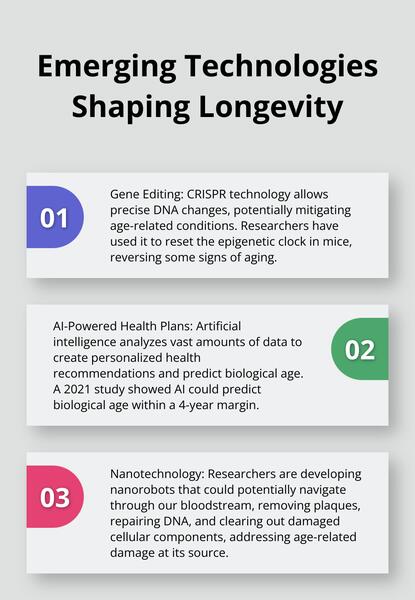 Emerging Technologies Shaping Longevity

01

Gene Editing: CRISPR technology allows precise DNA changes, potentially mitigating age-related conditions. Researchers have used it to reset the epigenetic clock in mice, reversing some signs of aging.

AI-Powered Health Plans: Artificial intelligence analyzes vast amounts of data to create personalized health recommendations and predict biological age. A 2021 study showed AI could predict biological age within a 4-year margin.

02

03

Nanotechnology: Researchers are developing nanorobots that could potentially navigate through our bloodstream, removing plaques, repairing DNA, and clearing out damaged cellular components, addressing age-related damage at its source.